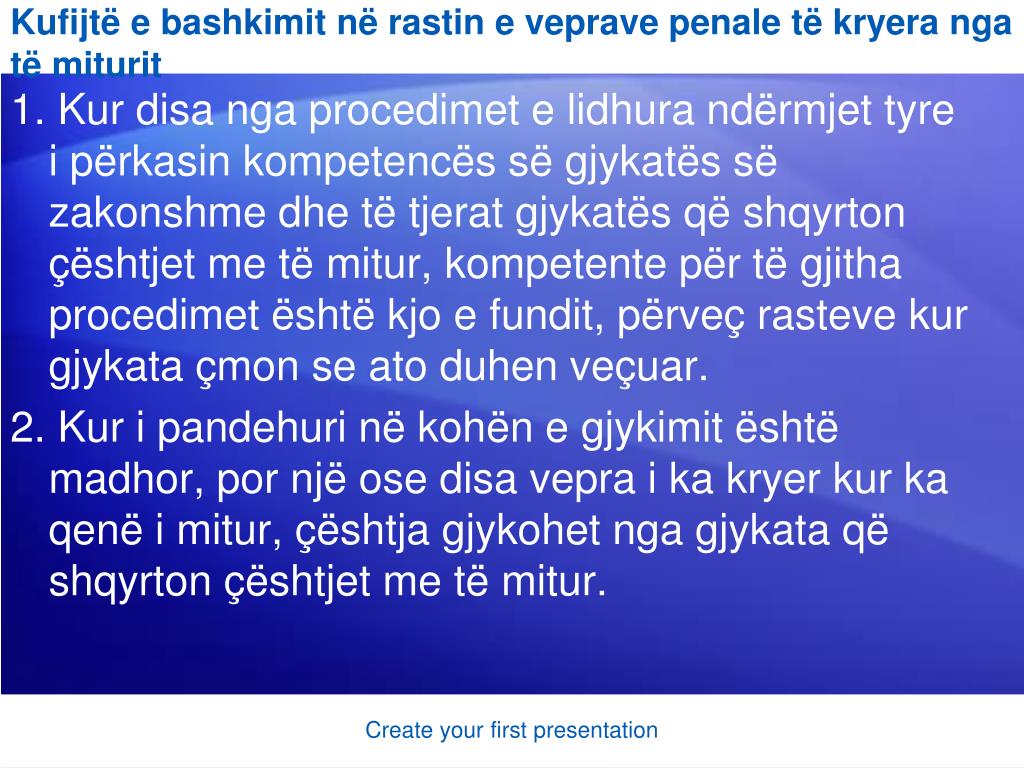 Kufijtë e bashkimit në rastin e veprave penale të kryera nga të miturit

1. Kur disa nga procedimet e lidhura ndërmjet tyre i përkasin kompetencës së gjykatës së zakonshme dhe të tjerat gjykatës që shqyrton çështjet me të mitur, kompetente për të gjitha procedimet është kjo e fundit, përveç rasteve kur gjykata çmon se ato duhen veçuar.

2. Kur i pandehuri në kohën e gjykimit është madhor, por një ose disa vepra i ka kryer kur ka qenë i mitur, çështja gjykohet nga gjykata që shqyrton çështjet me të mitur.

Create your first presentation